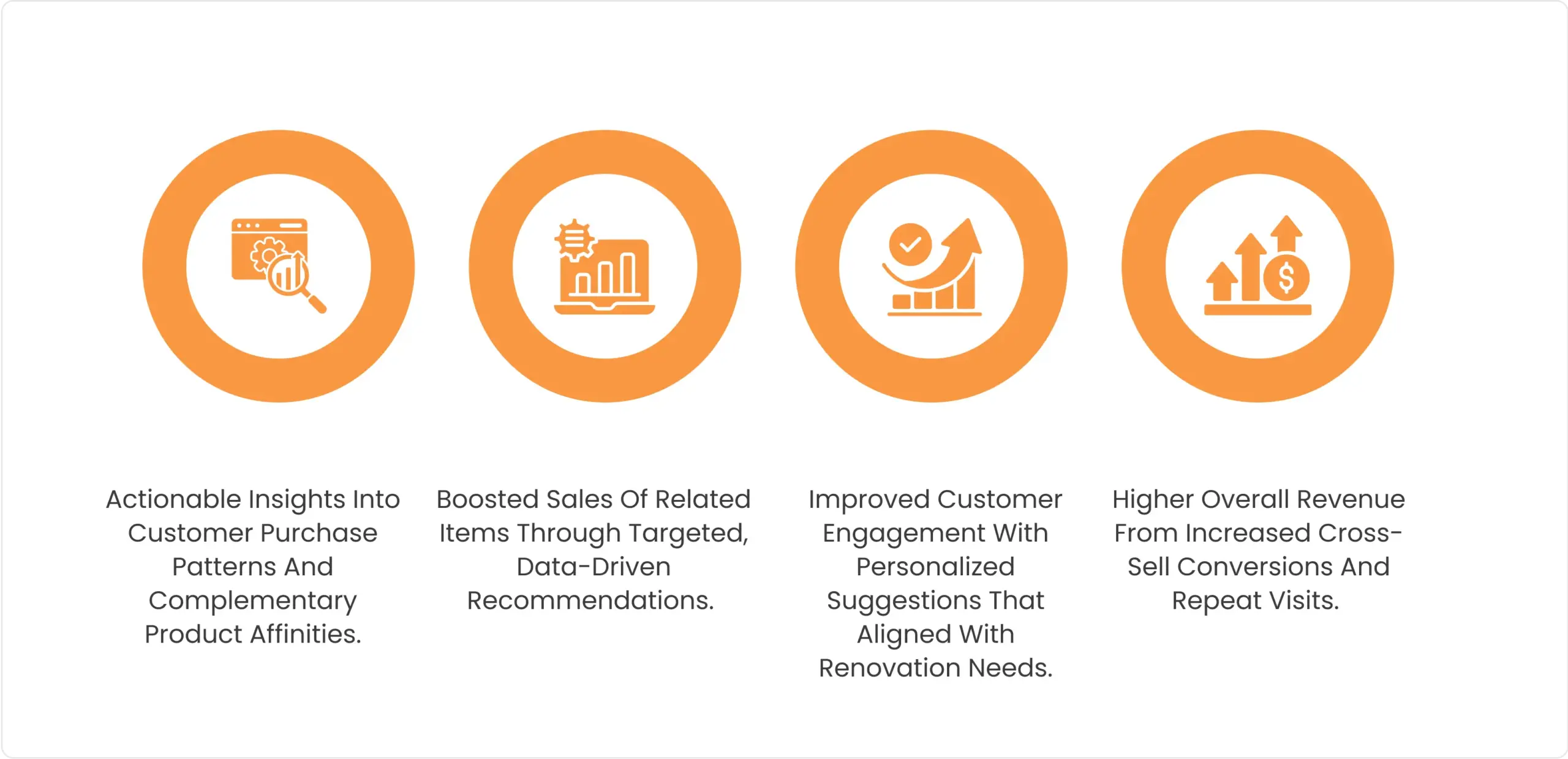 Actionable Insights Into Customer Purchase Patterns And Complementary Product Affinities.

Boosted Sales Of Related Items Through Targeted, Data-Driven Recommendations.

Improved Customer Engagement With Personalized Suggestions That Aligned With Renovation Needs.

Higher Overall Revenue From Increased Cross-Sell Conversions And Repeat Visits.